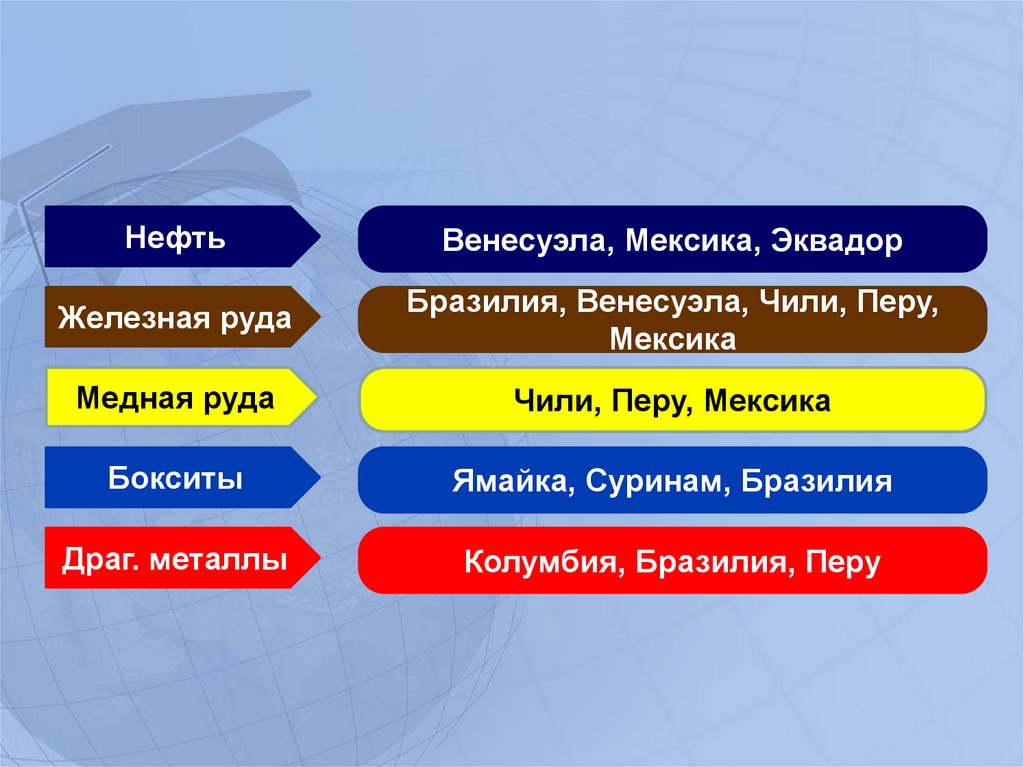 Нефть

Венесуэла, Мексика, Эквадор

Железная руда

Бразилия, Венесуэла, Чили, Перу, Мексика

Медная руда

Чили, Перу, Мексика

Бокситы

Ямайка, Суринам, Бразилия

Драг. металлы

Колумбия, Бразилия, Перу